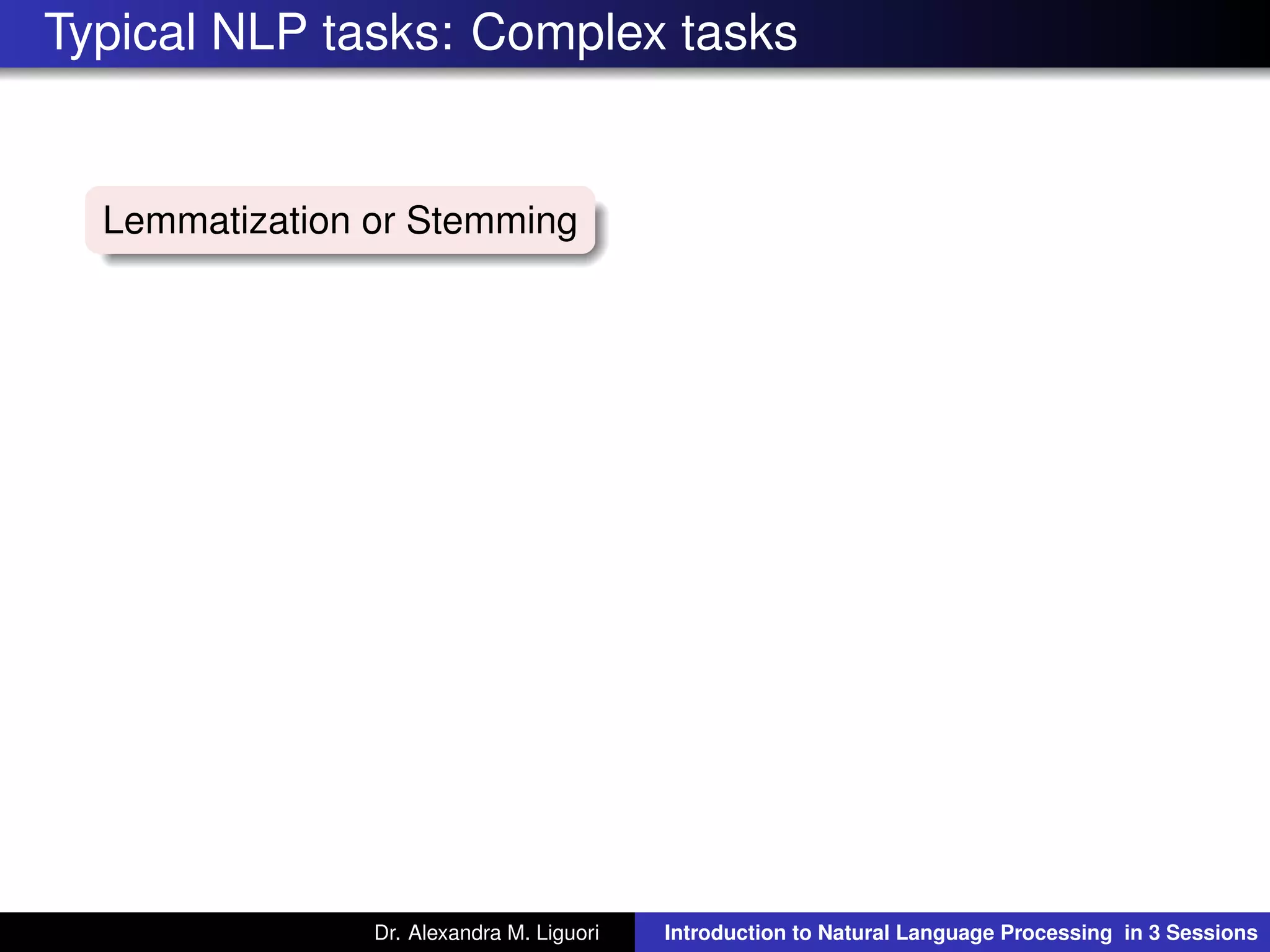 Typical NLP tasks: Complex tasks

Lemmatization or Stemming

Dr. Alexandra M. Liguori

Introduction to Natural Language Processing in 3 Sessions